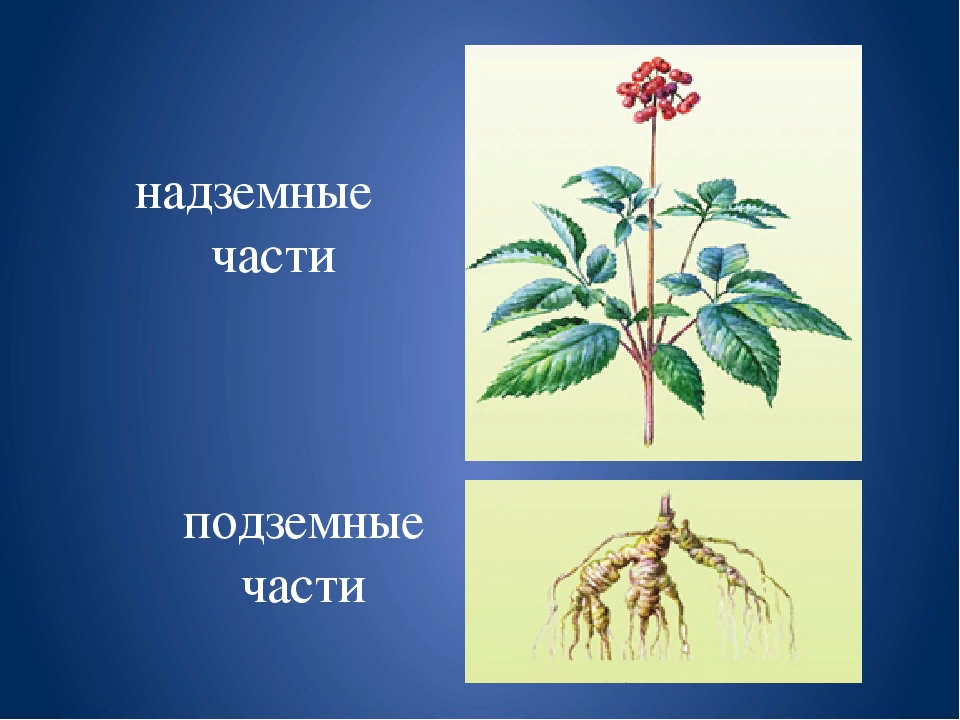 надземные части

подземные части